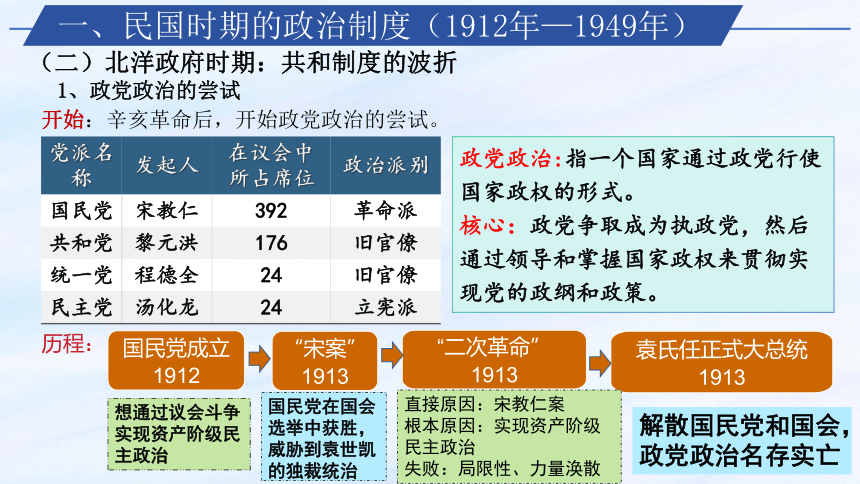 一、民国时期的政治制度（1912年—1949年）

（二）北洋政府时期：共和制度的波折

1、政党政治的尝试

开始：辛亥革命后，开始政党政治的尝试。

| 党派名称 | 发起人 | 在议会中所占席位 | 政治派别 |
|---|---|---|---|
| 国民党 | 宋教仁 | 392 | 革命派 |
| 共和党 | 黎元洪 | 176 | 旧官僚 |
| 统一党 | 程德全 | 24 | 旧官僚 |
| 民主党 | 汤化龙 | 24 | 立宪派 |

政党政治：指一个国家通过政党行使国家政权的形式。

核心：政党争取成为执政党，然后通过领导和掌握国家政权来贯彻实现党的政纲和政策。

历程：

国民党成立 1912

“宋案” 1913

“二次革命” 1913

袁氏任正式大总统 1913

想通过议会斗争实现资产阶级民主政治

国民党在国会选举中获胜，威胁到袁世凯的独裁统治

直接原因：宋教仁案
根本原因：实现资产阶级民主政治
失败：局限性、力量涣散

解散国民党和国会，政党政治名存实亡